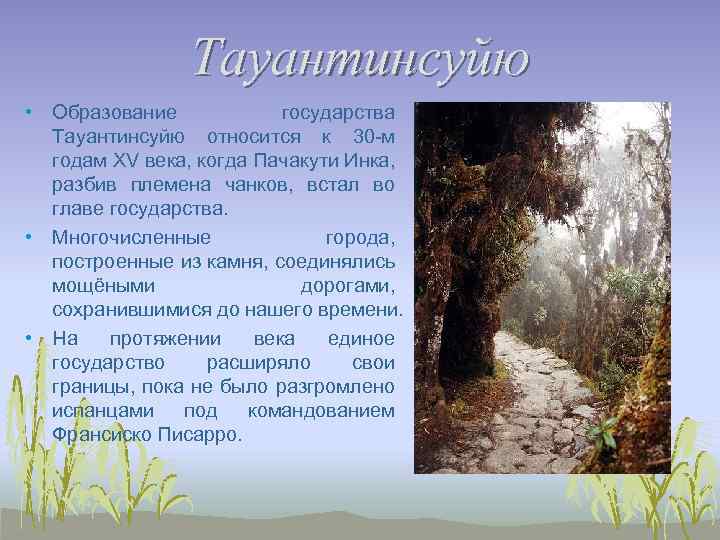 Тауантинсуйю

• Образование государства Тауантинсуйю относится к 30-м годам XV века, когда Пачакути Инка, разбив племена чанков, встал во главе государства.

• Многочисленные города, построенные из камня, соединялись мощёными дорогами, сохранившимися до нашего времени.

• На протяжении века единое государство расширяло свои границы, пока не было разгромлено испанцами под командованием Франсиско Писарро.